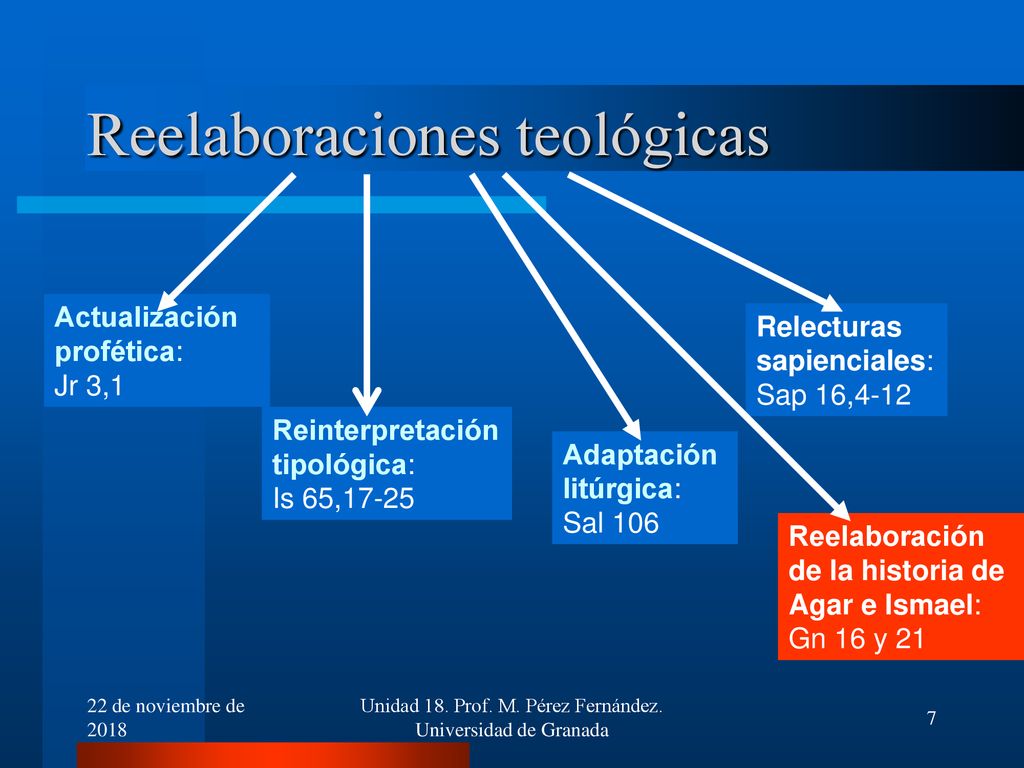 Reelaboraciones teológicas

Actualización profética:
Jr 3,1

Reinterpretación tipológica:
Is 65,17-25

Adaptación litúrgica:
Sal 106

Relecturas sapienciales:
Sap 16,4-12

Reelaboración de la historia de Agar e Ismael:
Gn 16 y 21

22 de noviembre de 2018

Unidad 18. Prof. M. Pérez Fernández. Universidad de Granada

7